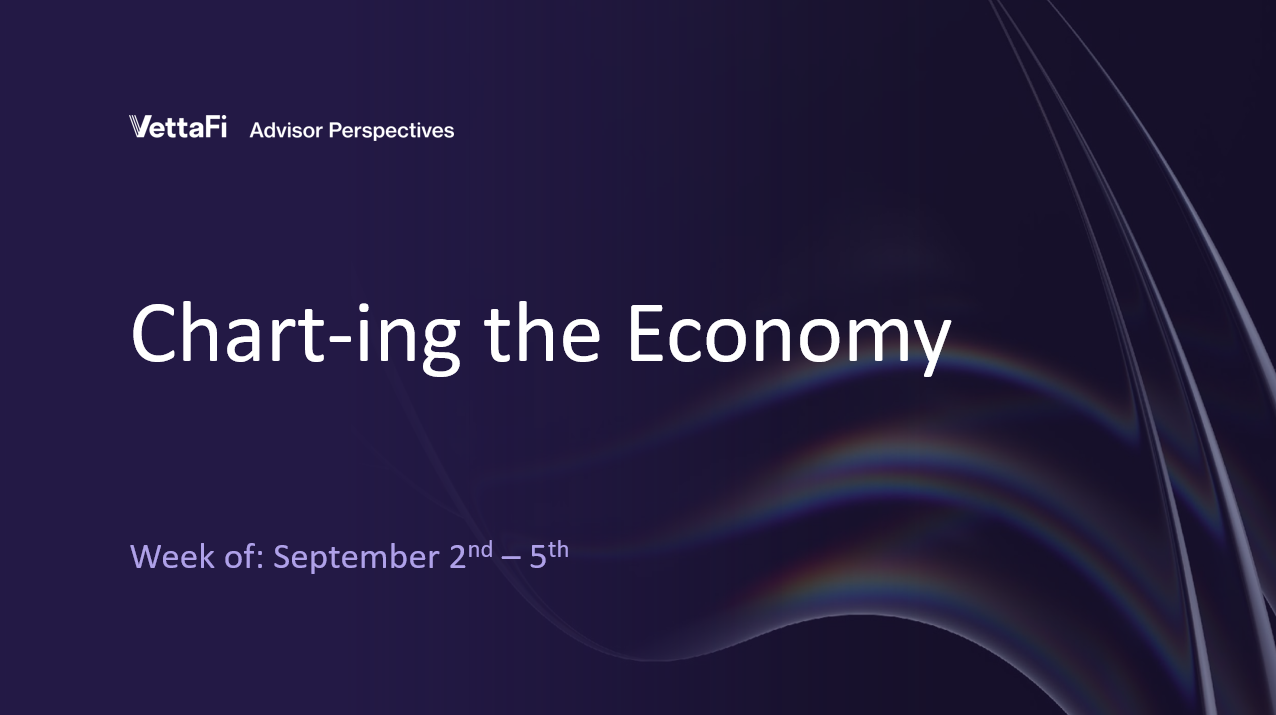 VettaFi Advisor Perspectives

Chart-ing the Economy

Week of: September 2nd – 5th